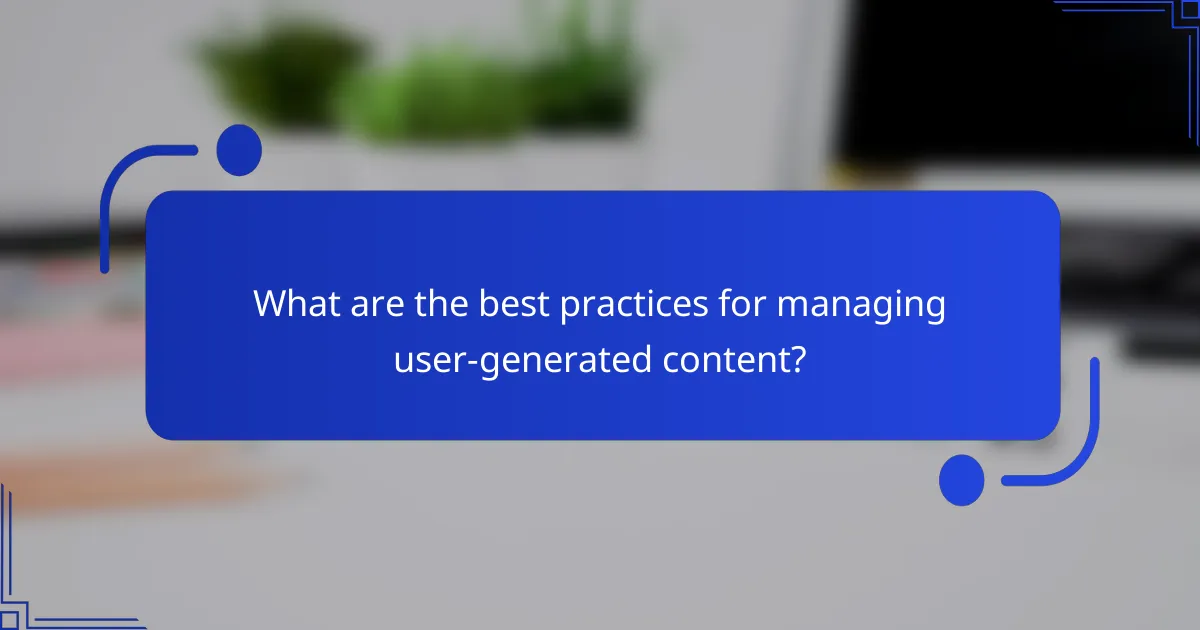 What are the best practices for managing user-generated content?